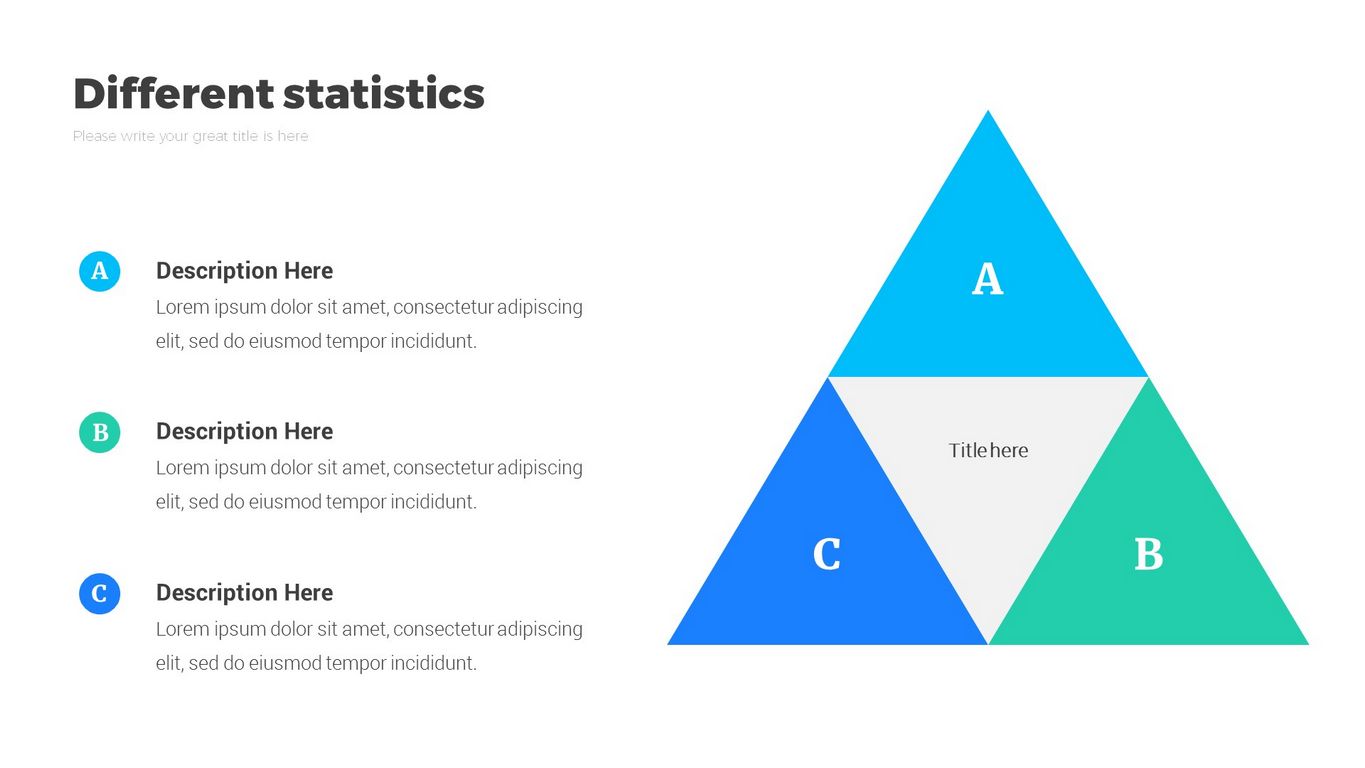 Different statistics

Please write your great title is here

A

Description Here

Lorem ipsum dolor sit amet, consectetur adipiscing elit, sed do eiusmod tempor incididunt.

B

Description Here

Lorem ipsum dolor sit amet, consectetur adipiscing elit, sed do eiusmod tempor incididunt.

C

Description Here

Lorem ipsum dolor sit amet, consectetur adipiscing elit, sed do eiusmod tempor incididunt.

A

Title here

C

B